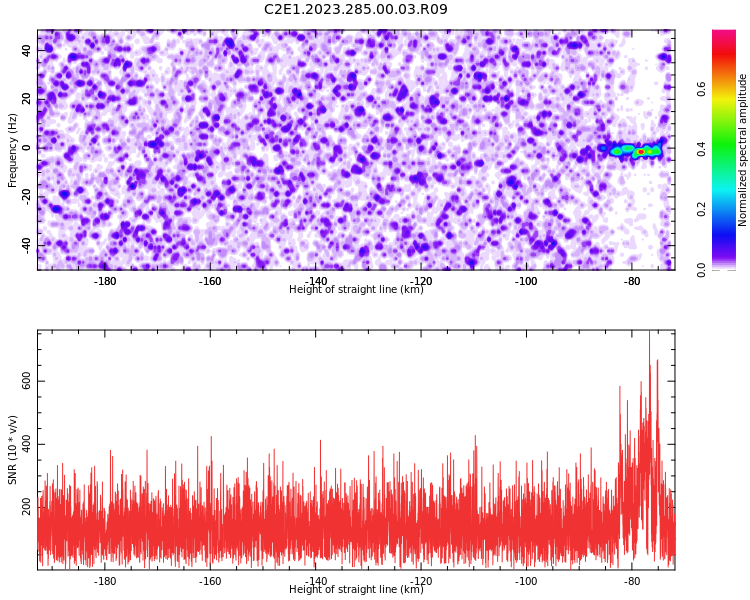 C2E1.2023.285.00.03.R09

Frequency (Hz)
40
20
0
-20
-40
-180
-160
-140
-120
-100
-80
Height of straight line (km)

Normalized spectral amplitude
0.0
0.2
0.4
0.6

SNR (10 * v/v)
600
400
200
-180
-160
-140
-120
-100
-80
Height of straight line (km)